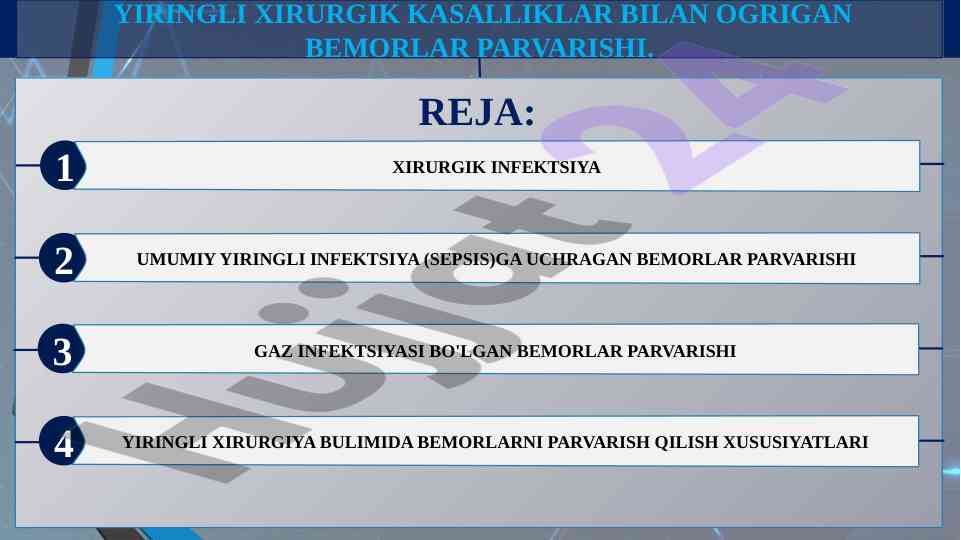 YIRINGLI XIRURGIK KASALLIKLAR BILAN OGRIGAN BEMORLAR PARVARISHI.

REJA:

1 XIRURGIK INFEKTSIYA

2 UMUMIY YIRINGLI INFEKTSIYA (SEPSIS)GA UCHRAGAN BEMORLAR PARVARISHI

3 GAZ INFEKTSIYASI BO'LGAN BEMORLAR PARVARISHI

4 YIRINGLI XIRURGIYA BULIMIDA BEMORLARNI PARVARISH QILISH XUSUSIYATLARI

Hujjat 24